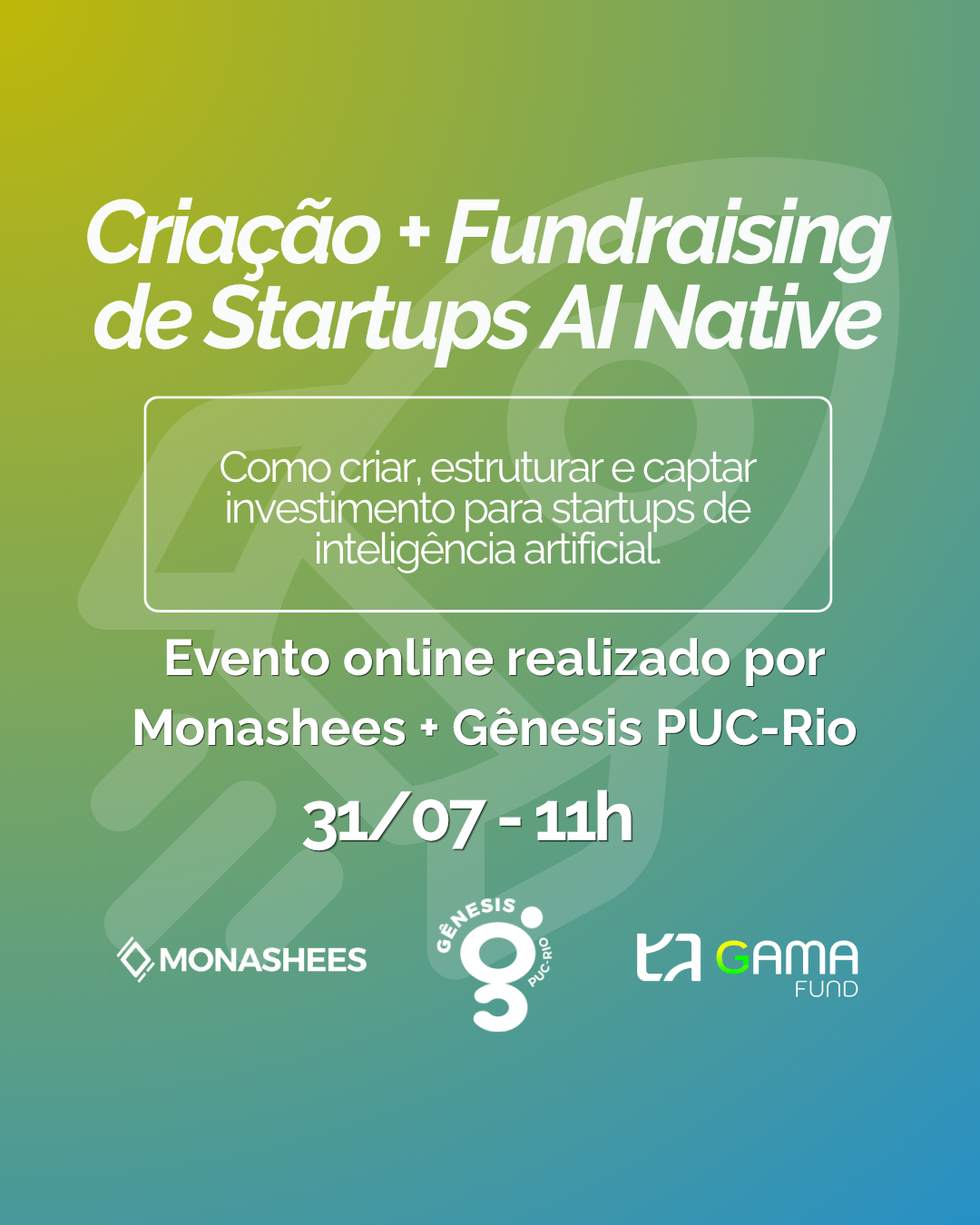 Criação + Fundraising de Startups AI Native

Como criar, estruturar e captar investimento para startups de inteligência artificial.

Evento online realizado por Monashees + Gênesis PUC-Rio

31/07 - 11h

MONASHEES

GÊNESIS
PUC-RIO

GAMA
FUND